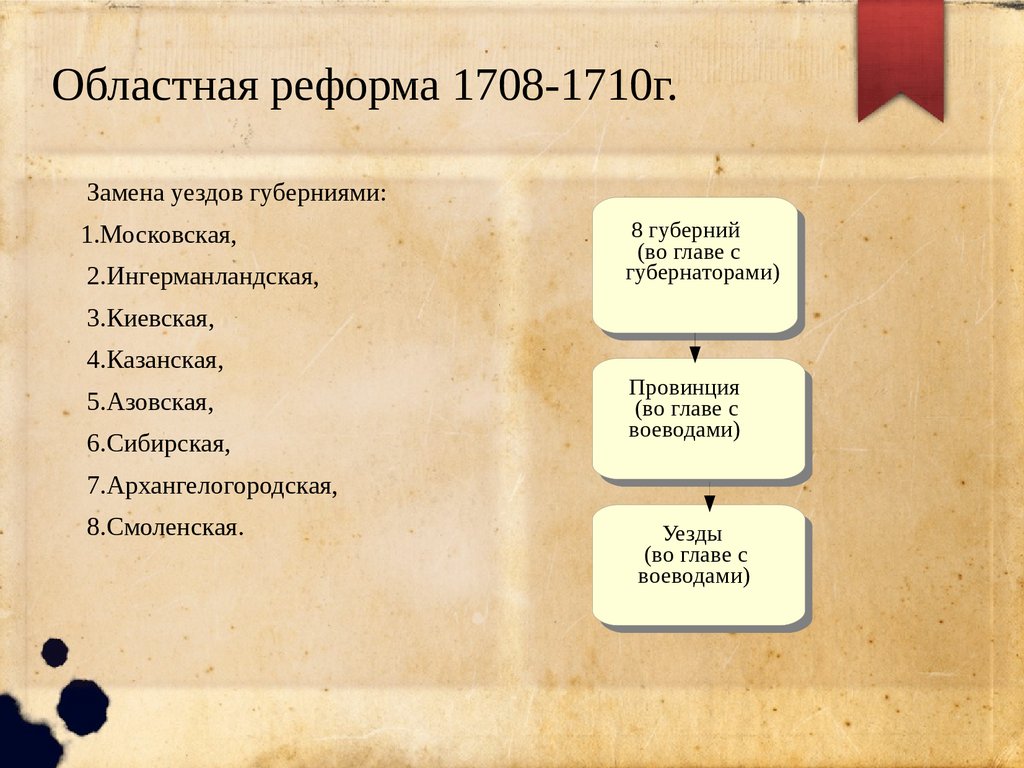 Областная реформа 1708-1710г.

Замена уездов губерниями:

1.Московская,

2.Ингерманландская,

3.Киевская,

4.Казанская,

5.Азовская,

6.Сибирская,

7.Архангелогородская,

8.Смоленская.

8 губерний (во главе с губернаторами)

Провинция (во главе с воеводами)

Уезды (во главе с воеводами)